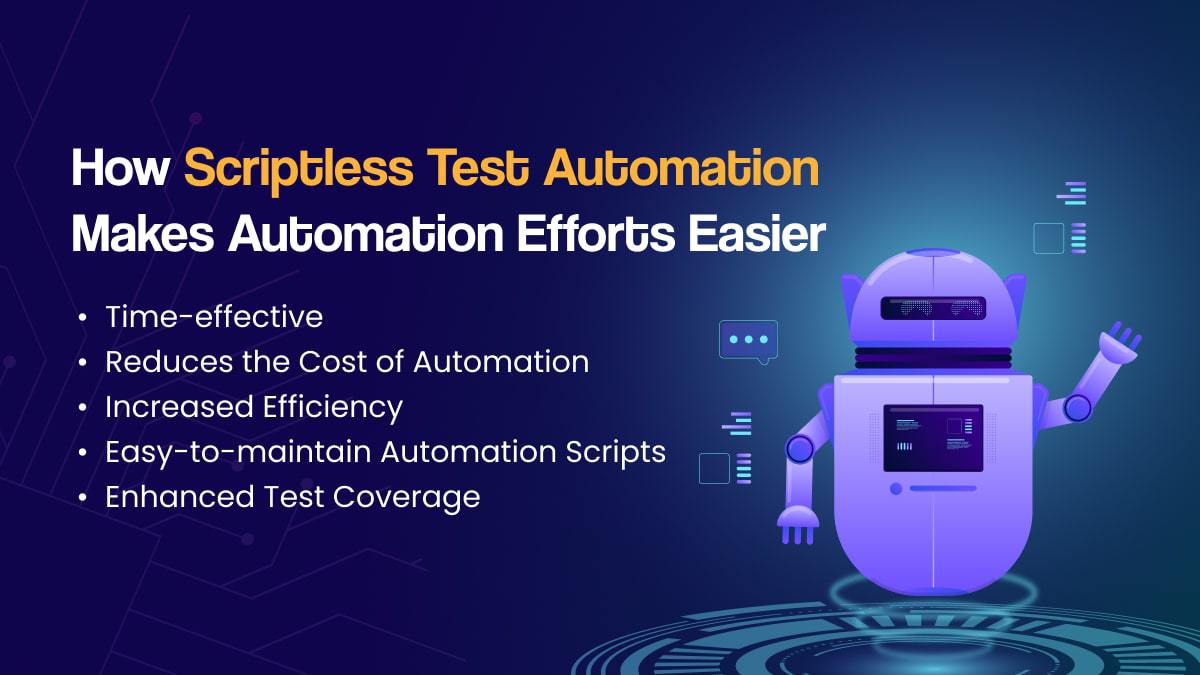 How Scriptless Test Automation Makes Automation Efforts Easier

• Time-effective
• Reduces the Cost of Automation
• Increased Efficiency
• Easy-to-maintain Automation Scripts
• Enhanced Test Coverage